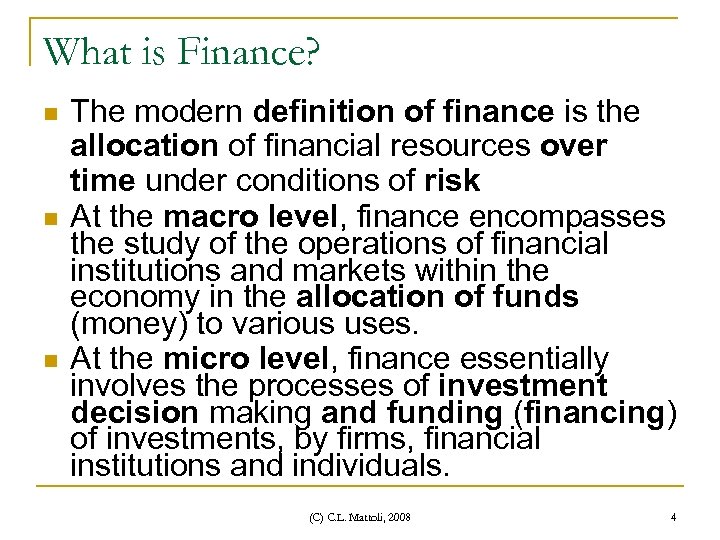 What is Finance?

The modern definition of finance is the allocation of financial resources over time under conditions of risk

At the macro level, finance encompasses the study of the operations of financial institutions and markets within the economy in the allocation of funds (money) to various uses.

At the micro level, finance essentially involves the processes of investment decision making and funding (financing) of investments, by firms, financial institutions and individuals.

(C) C.L. Mattoli, 2008

4